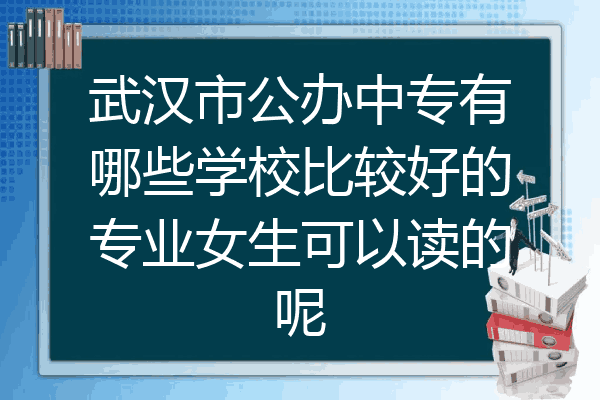 武汉市公办中专有哪些学校比较好的专业女生可以读的呢